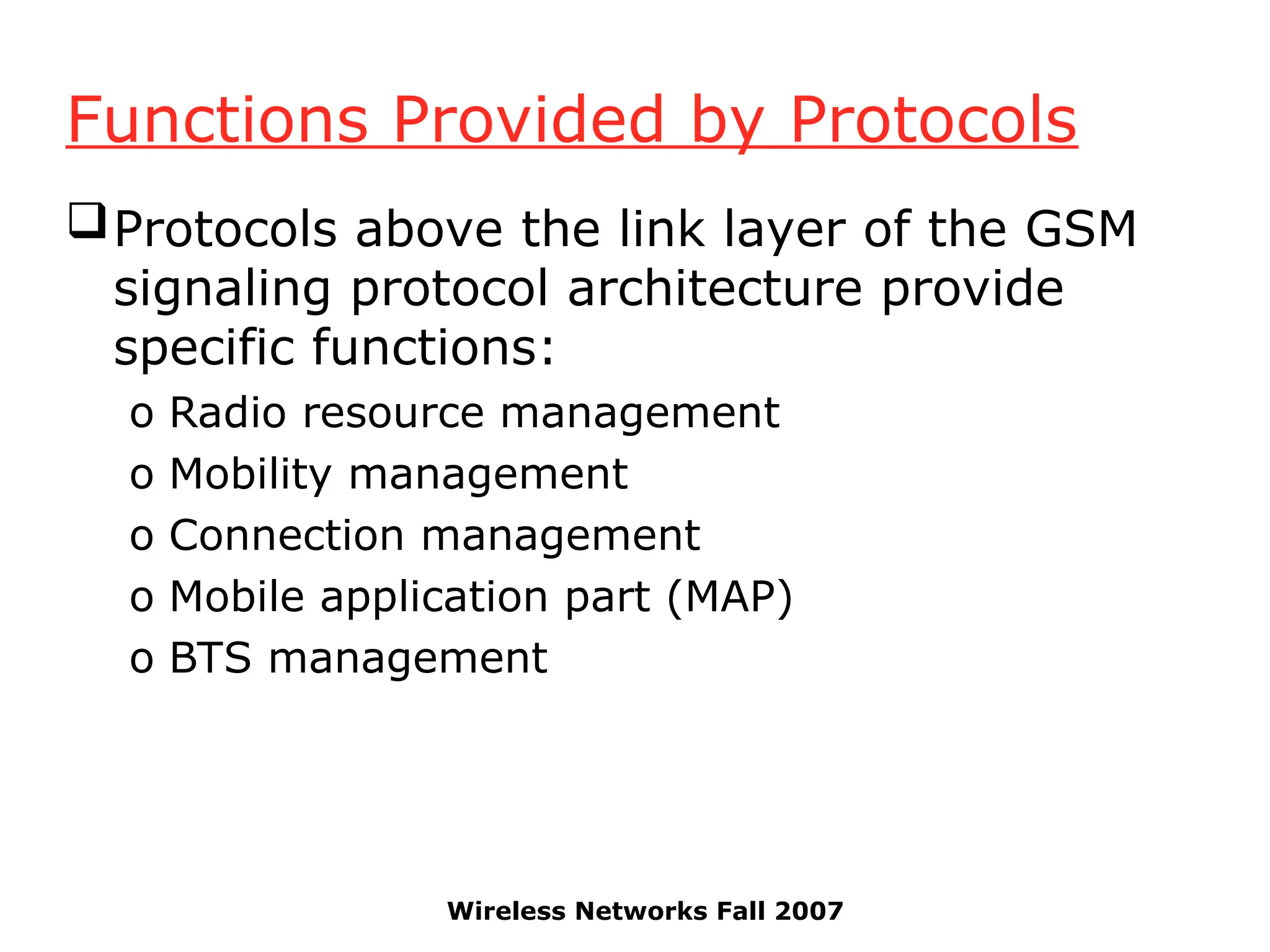 Functions Provided by Protocols

❑ Protocols above the link layer of the GSM signaling protocol architecture provide specific functions:

o Radio resource management
o Mobility management
o Connection management
o Mobile application part (MAP)
o BTS management

Wireless Networks Fall 2007